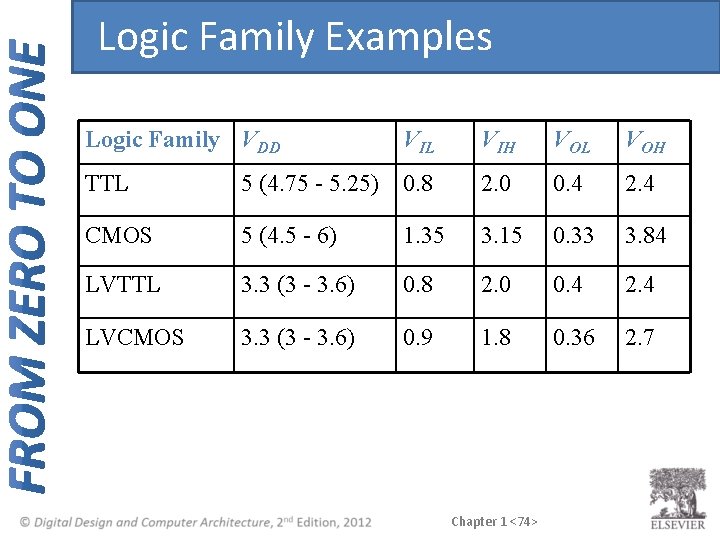 FROM ZERO TO ONE

Logic Family Examples

| Logic Family | $V_{DD}$ | $V_{IL}$ | $V_{IH}$ | $V_{OL}$ | $V_{OH}$ |
|---|---|---|---|---|---|
| TTL | 5 (4.75 - 5.25) | 0.8 | 2.0 | 0.4 | 2.4 |
| CMOS | 5 (4.5 - 6) | 1.35 | 3.15 | 0.33 | 3.84 |
| LVTTL | 3.3 (3 - 3.6) | 0.8 | 2.0 | 0.4 | 2.4 |
| LVCMOS | 3.3 (3 - 3.6) | 0.9 | 1.8 | 0.36 | 2.7 |

© Digital Design and Computer Architecture, 2nd Edition, 2012

Chapter 1 <74>

ELSEVIER